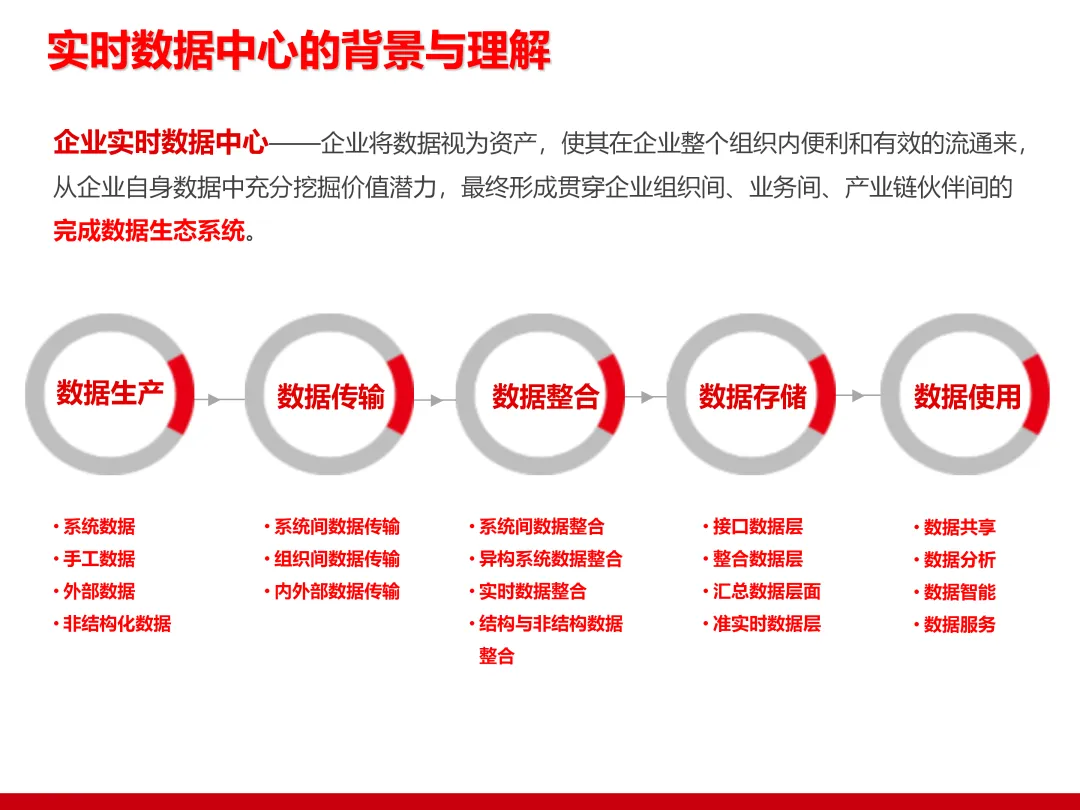 实时数据中心的背景与理解

企业实时数据中心——企业将数据视为资产，使其在企业整个组织内便利和有效的流通来，从企业自身数据中充分挖掘价值潜力，最终形成贯穿企业组织间、业务间、产业链伙伴间的完成数据生态系统。

数据生产

数据传输

数据整合

数据存储

数据使用

• 系统数据
• 手工数据
• 外部数据
• 非结构化数据

• 系统间数据传输
• 组织间数据传输
• 内外部数据传输

• 系统间数据整合
• 异构系统数据整合
• 实时数据整合
• 结构与非结构数据整合

• 接口数据层
• 整合数据层
• 汇总数据层面
• 准实时数据层

• 数据共享
• 数据分析
• 数据智能
• 数据服务